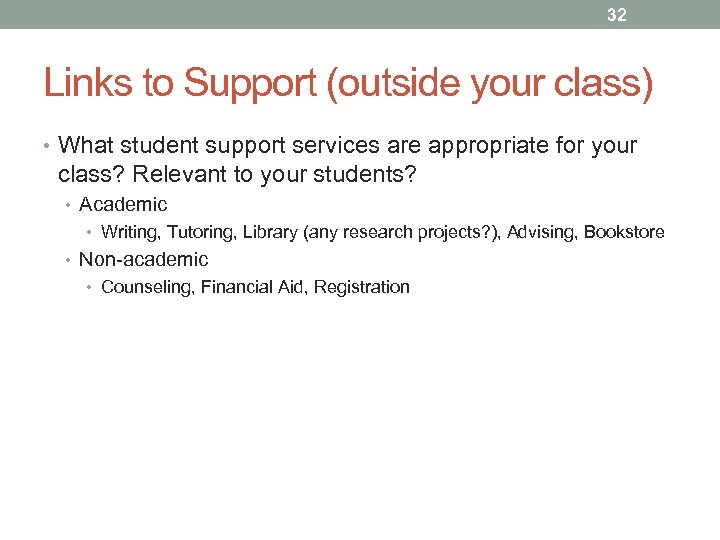 32

Links to Support (outside your class)

• What student support services are appropriate for your class? Relevant to your students?
  • Academic
    • Writing, Tutoring, Library (any research projects?), Advising, Bookstore
  • Non-academic
    • Counseling, Financial Aid, Registration